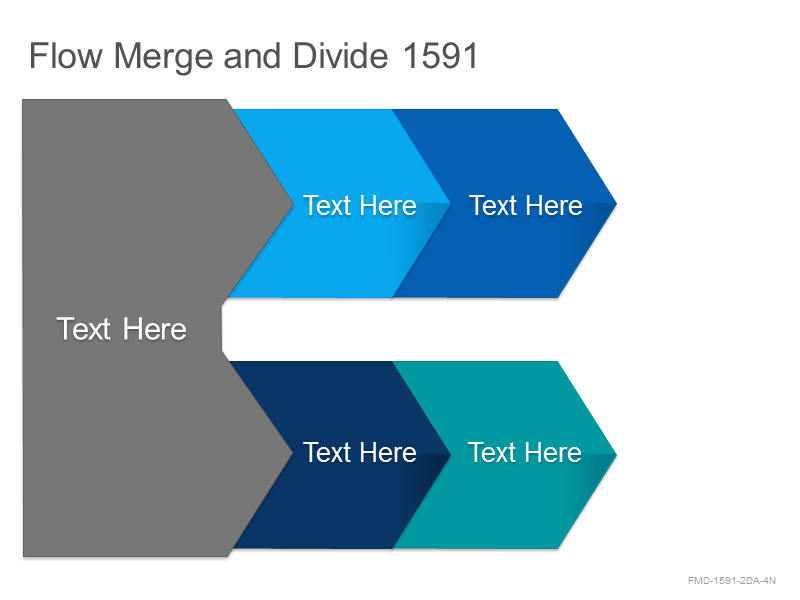 Flow Merge and Divide 1591

Text Here

Text Here

Text Here

Text Here

Text Here

FMD-1591-2DA-4N